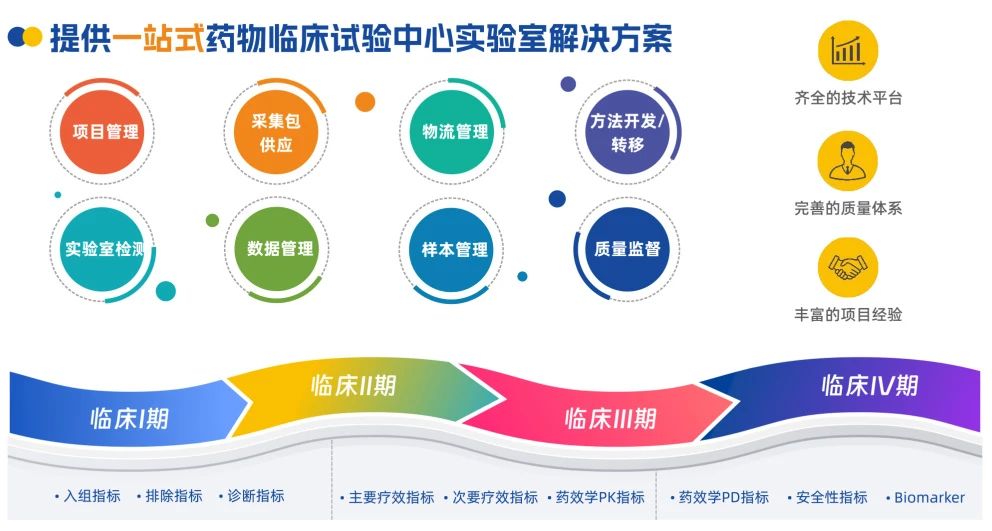 提供一站式药物临床试验中心实验室解决方案

项目管理

采集包供应

物流管理

方法开发/转移

实验室检测

数据管理

样本管理

质量监督

齐全的技术平台

完善的质量体系

丰富的项目经验

临床I期

临床II期

临床III期

临床IV期

• 入组指标 • 排除指标 • 诊断指标

• 主要疗效指标 • 次要疗效指标 • 药效学PK指标

• 药效学PD指标 • 安全性指标 • Biomarker